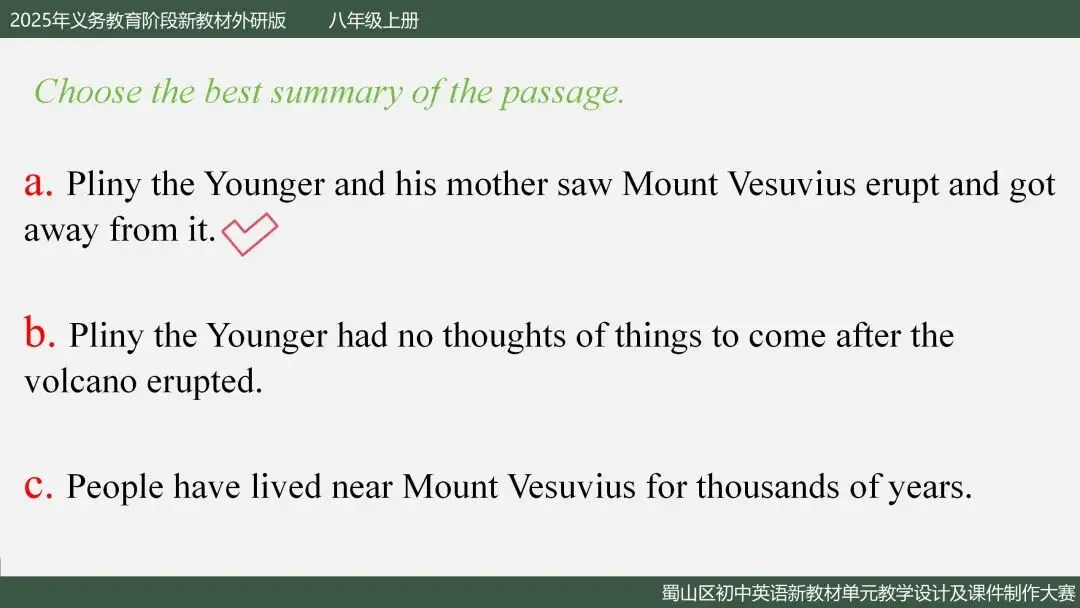 2025年义务教育阶段新教材外研版　八年级上册

Choose the best summary of the passage.

a. Pliny the Younger and his mother saw Mount Vesuvius erupt and got away from it.

b. Pliny the Younger had no thoughts of things to come after the volcano erupted.

c. People have lived near Mount Vesuvius for thousands of years.

蜀山区初中英语新教材单元教学设计及课件制作大赛